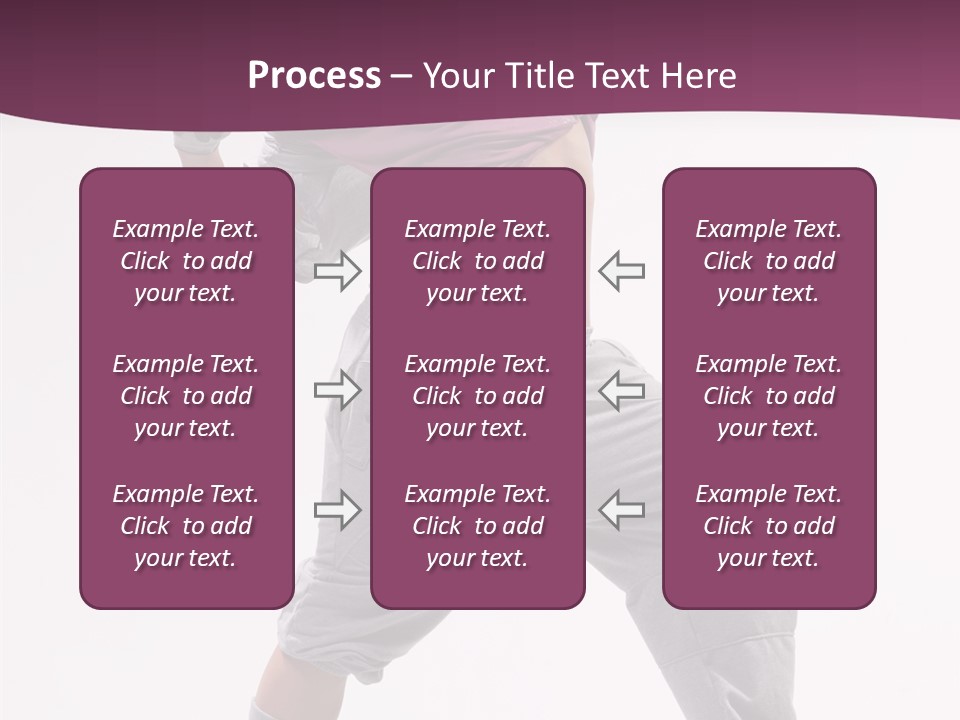 Process – Your Title Text Here

Example Text. Click to add your text.

Example Text. Click to add your text.

Example Text. Click to add your text.

Example Text. Click to add your text.

Example Text. Click to add your text.

Example Text. Click to add your text.

Example Text. Click to add your text.

Example Text. Click to add your text.

Example Text. Click to add your text.